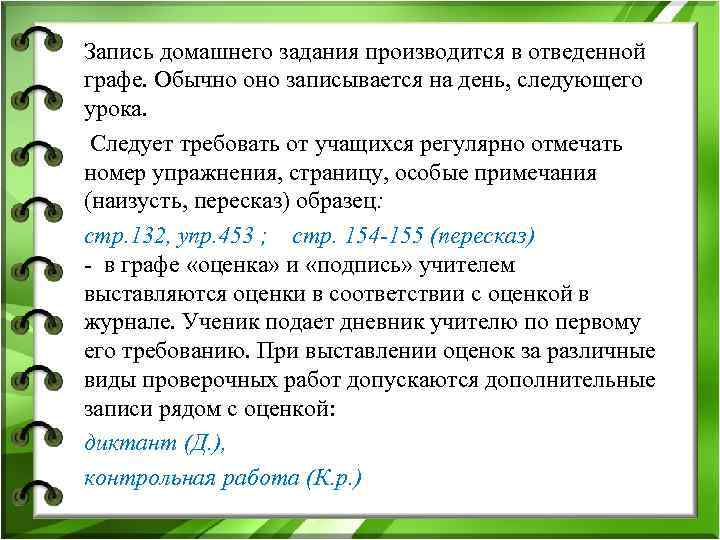 Запись домашнего задания производится в отведенной графе. Обычно оно записывается на день, следующего урока.

Следует требовать от учащихся регулярно отмечать номер упражнения, страницу, особые примечания (наизусть, пересказ) образец:

стр.132, упр.453 ; стр. 154-155 (пересказ)

- в графе «оценка» и «подпись» учителем выставляются оценки в соответствии с оценкой в журнале. Ученик подает дневник учителю по первому его требованию. При выставлении оценок за различные виды проверочных работ допускаются дополнительные записи рядом с оценкой:

диктант (Д.),

контрольная работа (К.р.)